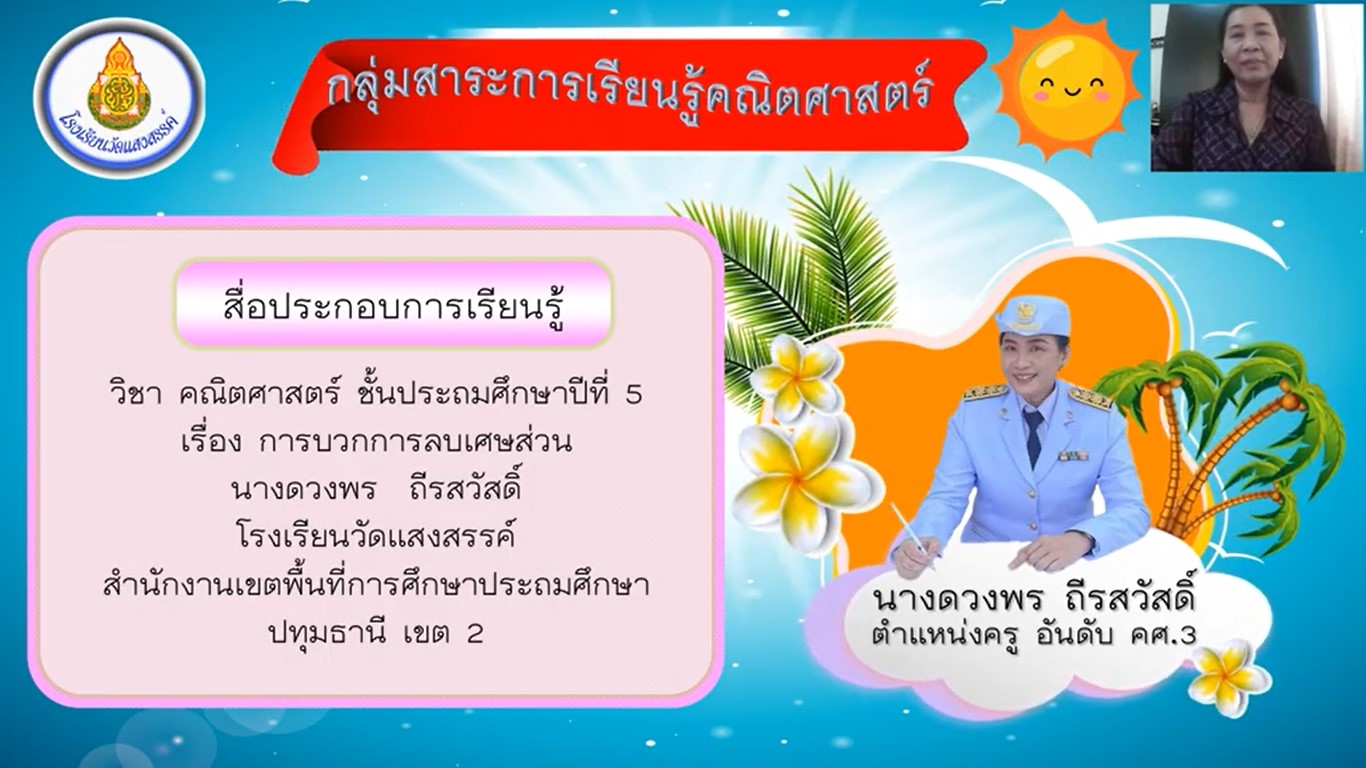 โรงเรียนวัดแสงสรรค์

กลุ่มสาระการเรียนรู้คณิตศาสตร์

สื่อประกอบการเรียนรู้

วิชา คณิตศาสตร์ ชั้นประถมศึกษาปีที่ 5
เรื่อง การบวกการลบเศษส่วน
นางดวงพร ถีรสวัสดิ์
โรงเรียนวัดแสงสรรค์
สำนักงานเขตพื้นที่การศึกษาประถมศึกษา
ปทุมธานี เขต 2

นางดวงพร ถีรสวัสดิ์
ตำแหน่งครู อันดับ คศ.3